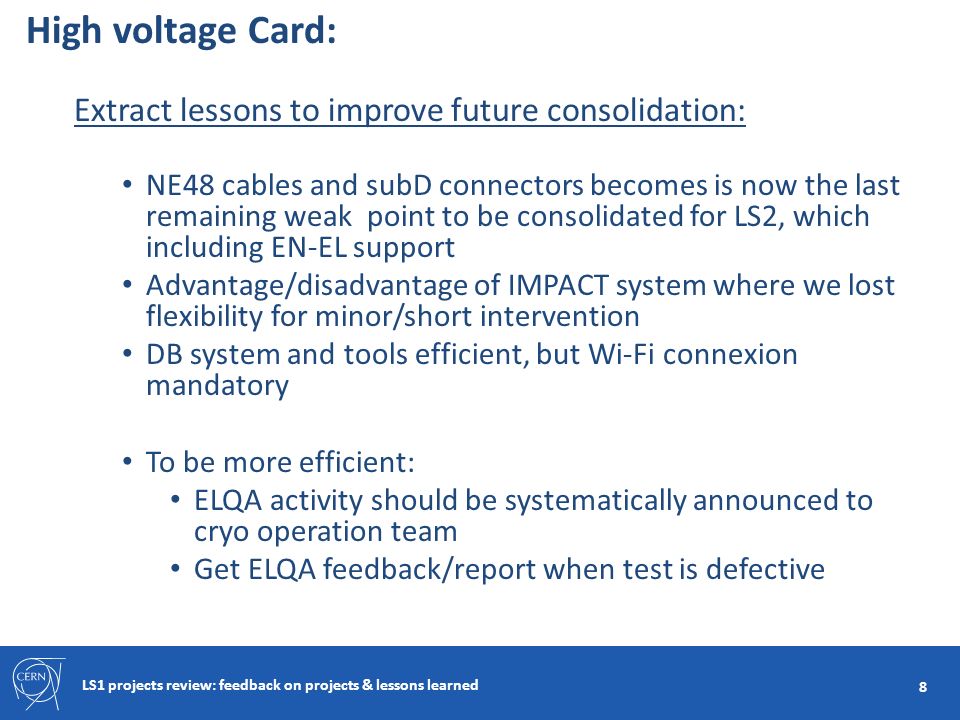 High voltage Card:

Extract lessons to improve future consolidation:

• NE48 cables and subD connectors becomes is now the last remaining weak point to be consolidated for LS2, which including EN-EL support
• Advantage/disadvantage of IMPACT system where we lost flexibility for minor/short intervention
• DB system and tools efficient, but Wi-Fi connexion mandatory

• To be more efficient:
• ELQA activity should be systematically announced to cryo operation team
• Get ELQA feedback/report when test is defective

CERN

LS1 projects review: feedback on projects & lessons learned

8